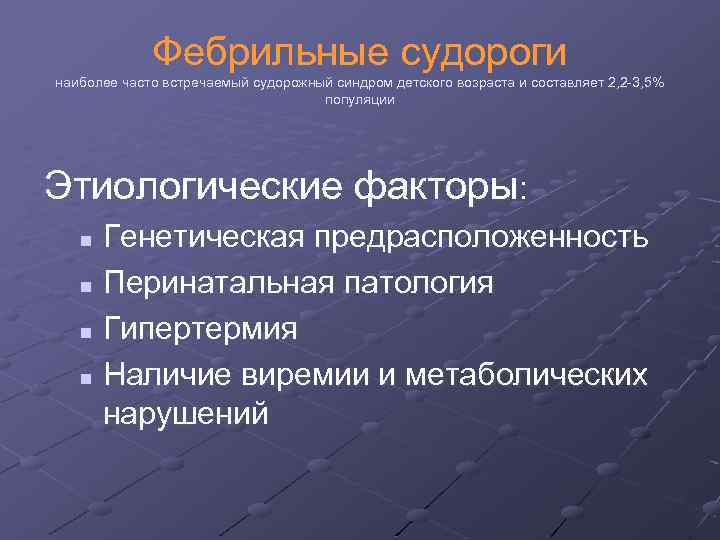 Фебрильные судороги
наиболее часто встречаемый судорожный синдром детского возраста и составляет 2,2-3,5% популяции

Этиологические факторы:

- Генетическая предрасположенность
- Перинатальная патология
- Гипертермия
- Наличие виремии и метаболических нарушений